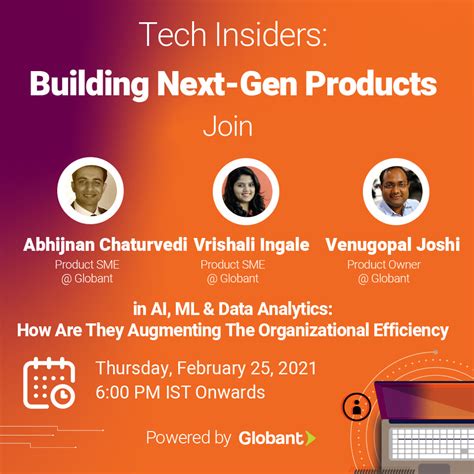 Tech Insiders:
Building Next-Gen Products
Join

Abhijnan Chaturvedi
Product SME
@ Globant

Vrishali Ingale
Product SME
@ Globant

Venugopal Joshi
Product Owner
@ Globant

in AI, ML & Data Analytics:
How Are They Augmenting The Organizational Efficiency

Thursday, February 25, 2021
6:00 PM IST Onwards

Powered by Globant